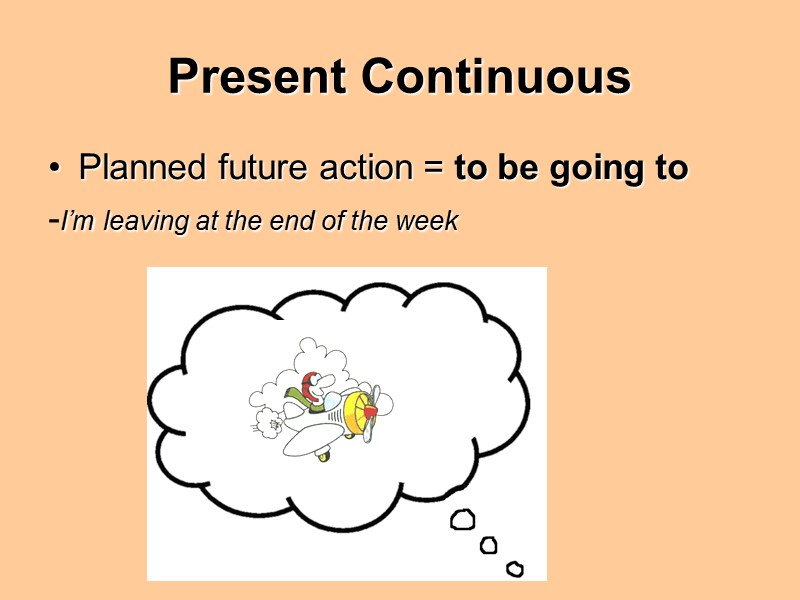 Present Continuous

• Planned future action = to be going to

-I'm leaving at the end of the week